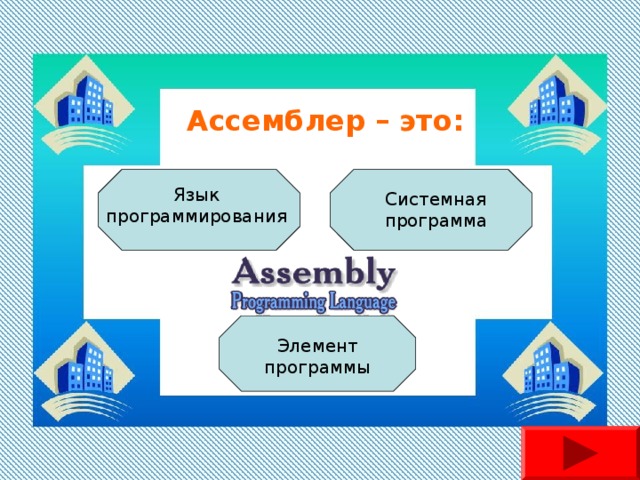 Ассемблер – это:

Язык программирования

Системная программа

Assembly
Programming Language

Элемент программы